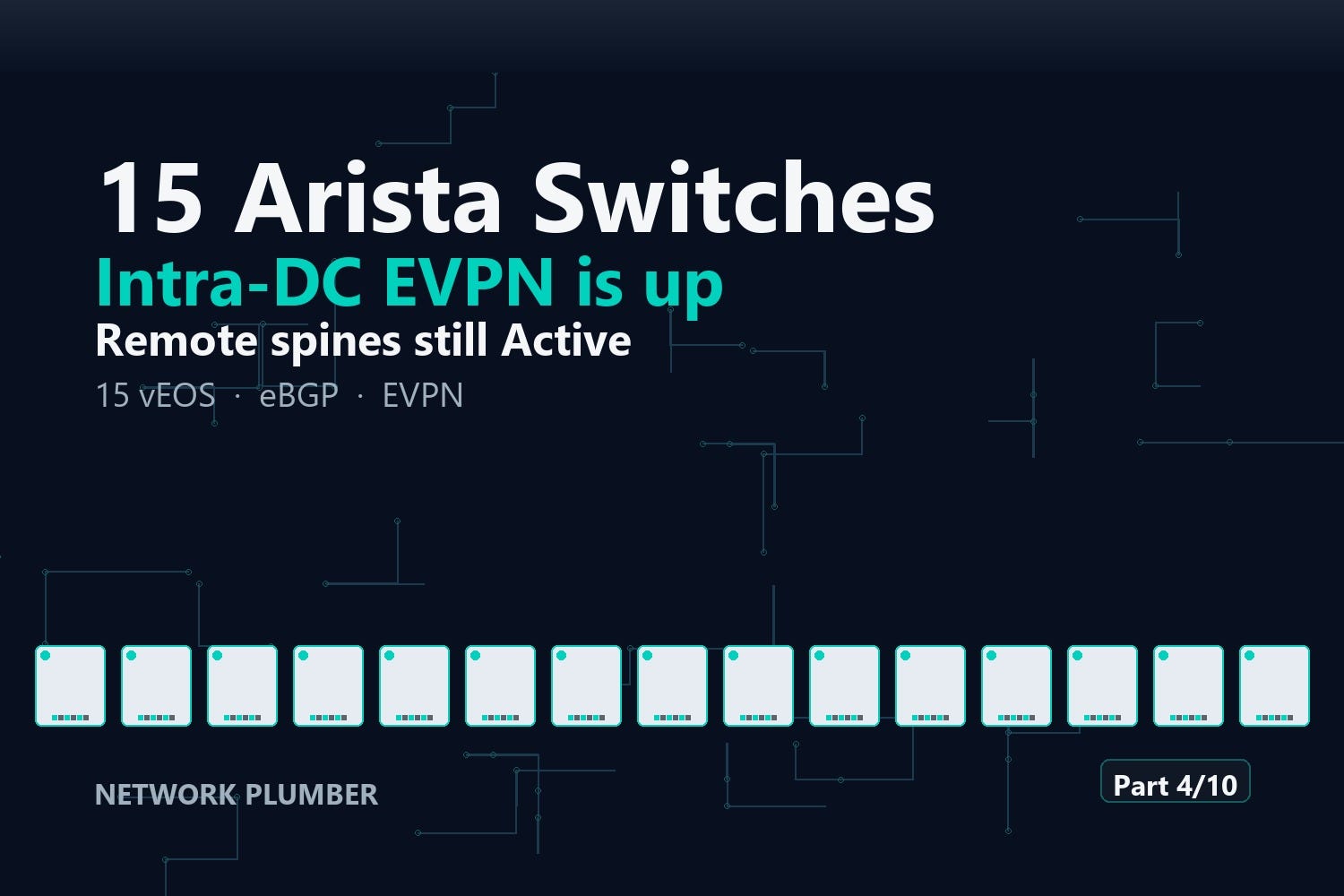 15 Arista Switches
Intra-DC EVPN is up
Remote spines still Active
15 vEOS · eBGP · EVPN

NETWORK PLUMBER

Part 4/10